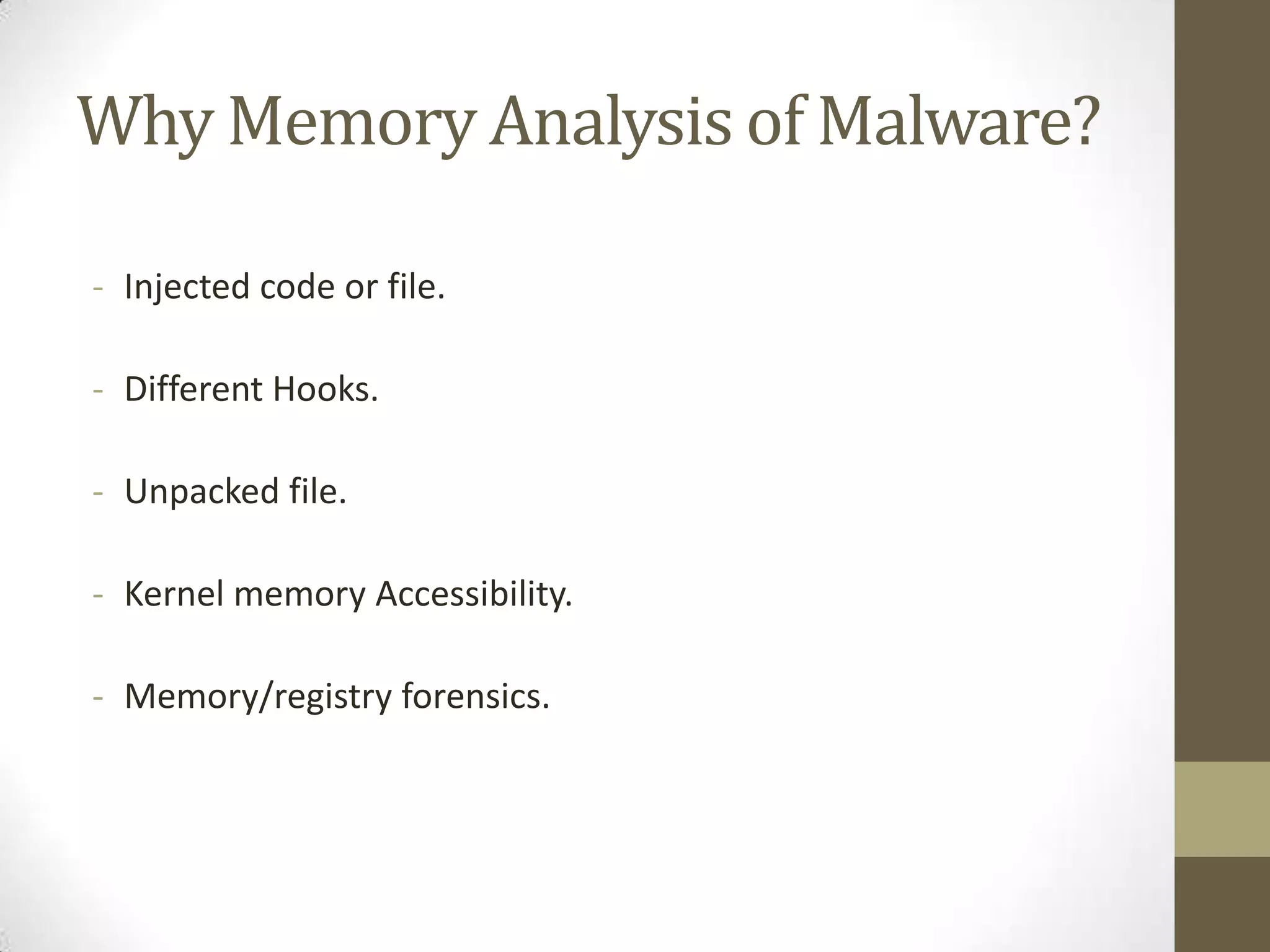 Why Memory Analysis of Malware?

- Injected code or file.

- Different Hooks.

- Unpacked file.

- Kernel memory Accessibility.

- Memory/registry forensics.